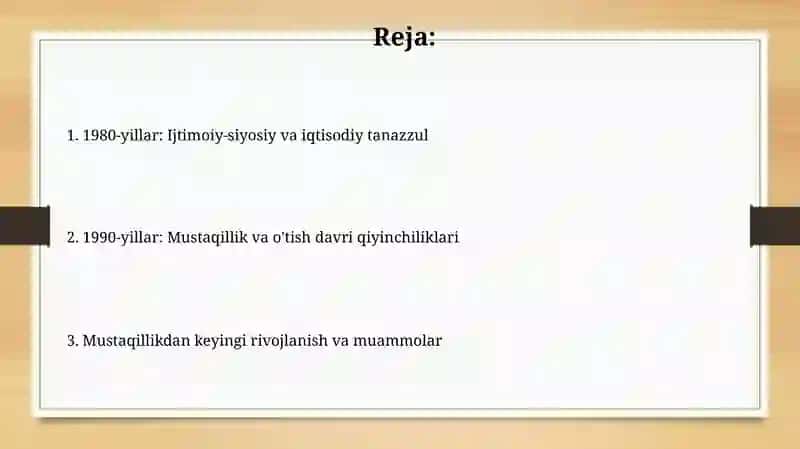 Reja:

1. 1980-yillar: Ijtimoiy-siyosiy va iqtisodiy tanazzul

2. 1990-yillar: Mustaqillik va o'tish davri qiyinchiliklari

3. Mustaqillikdan keyingi rivojlanish va muammolar